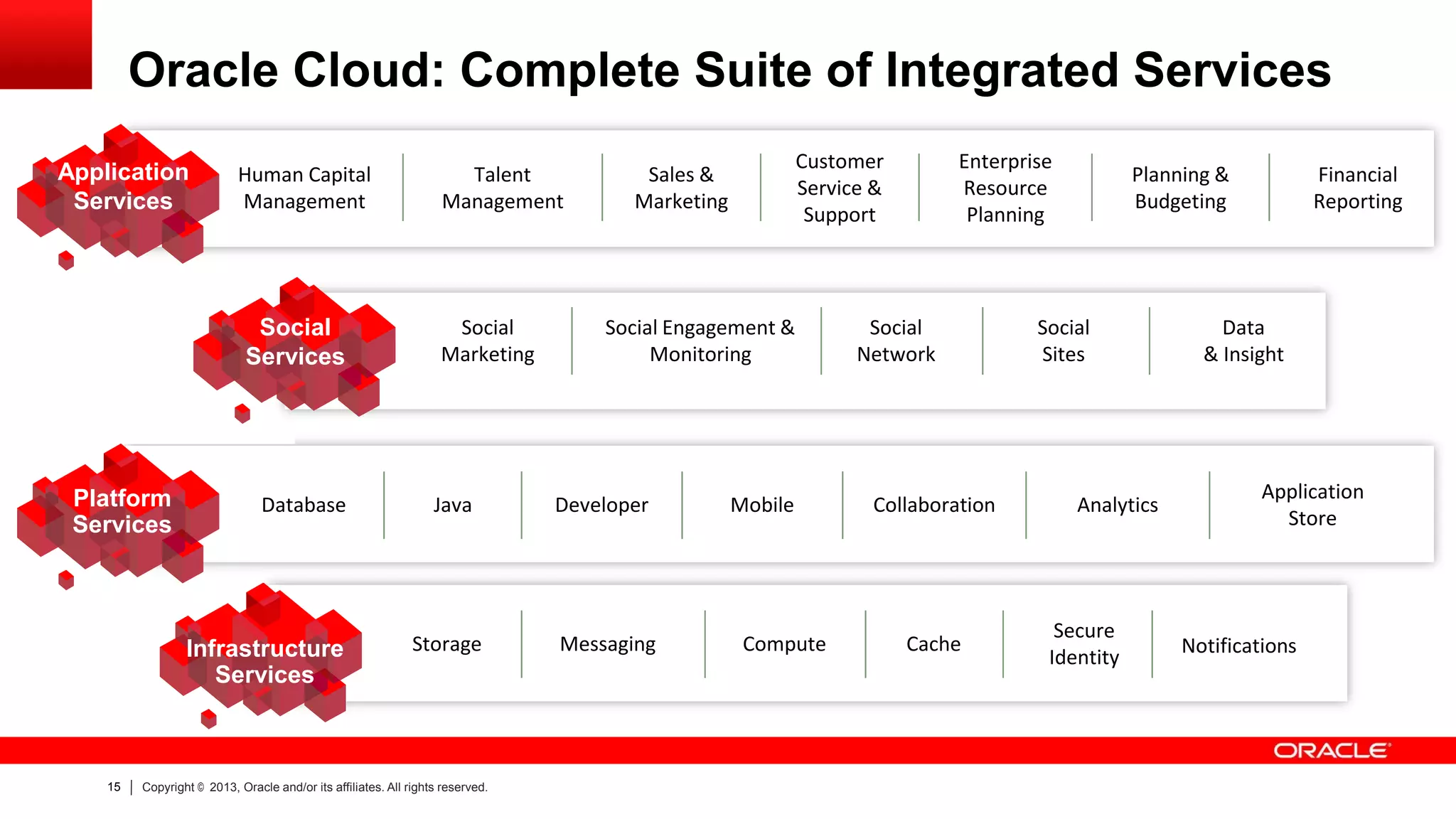 Oracle Cloud: Complete Suite of Integrated Services

Application Services

Human Capital Management

Talent Management

Sales & Marketing

Customer Service & Support

Enterprise Resource Planning

Planning & Budgeting

Financial Reporting

Social Services

Social Marketing

Social Engagement & Monitoring

Social Network

Social Sites

Data & Insight

Platform Services

Database

Java

Developer

Mobile

Collaboration

Analytics

Application Store

Infrastructure Services

Storage

Messaging

Compute

Cache

Secure Identity

Notifications

ORACLE

15 | Copyright © 2013, Oracle and/or its affiliates. All rights reserved.